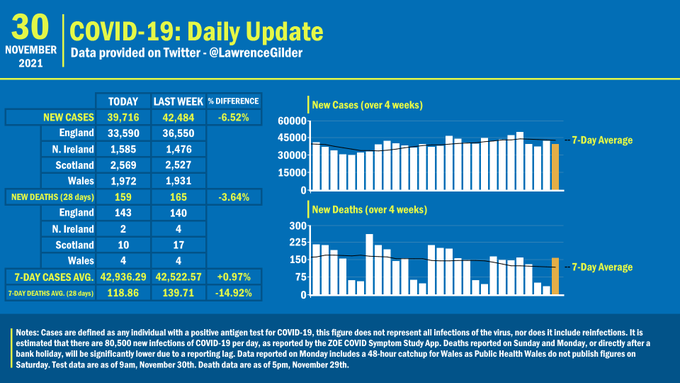 30
NOVEMBER
2021

COVID-19: Daily Update
Data provided on Twitter - @LawrenceGilder

| | TODAY | LAST WEEK | % DIFFERENCE |
|---|---|---|---|
| NEW CASES | 39,716 | 42,484 | -6.52% |
| England | 33,590 | 36,550 | |
| N. Ireland | 1,585 | 1,476 | |
| Scotland | 2,569 | 2,527 | |
| Wales | 1,972 | 1,931 | |
| NEW DEATHS (28 days) | 159 | 165 | -3.64% |
| England | 143 | 140 | |
| N. Ireland | 2 | 4 | |
| Scotland | 10 | 17 | |
| Wales | 4 | 4 | |
| 7-DAY CASES AVG. | 42,936.29 | 42,522.57 | +0.97% |
| 7-DAY DEATHS AVG. (28 days) | 118.86 | 139.71 | -14.92% |

New Cases (over 4 weeks)
60000
45000
30000
15000
0
7-Day Average

New Deaths (over 4 weeks)
300
225
150
75
0
7-Day Average

Notes: Cases are defined as any individual with a positive antigen test for COVID-19, this figure does not represent all infections of the virus, nor does it include reinfections. It is estimated that there are 80,500 new infections of COVID-19 per day, as reported by the ZOE COVID Symptom Study App. Deaths reported on Sunday and Monday, or directly after a bank holiday, will be significantly lower due to a reporting lag. Data reported on Monday includes a 48-hour catchup for Wales as Public Health Wales do not publish figures on Saturday. Test data are as of 9am, November 30th. Death data are as of 5pm, November 29th.